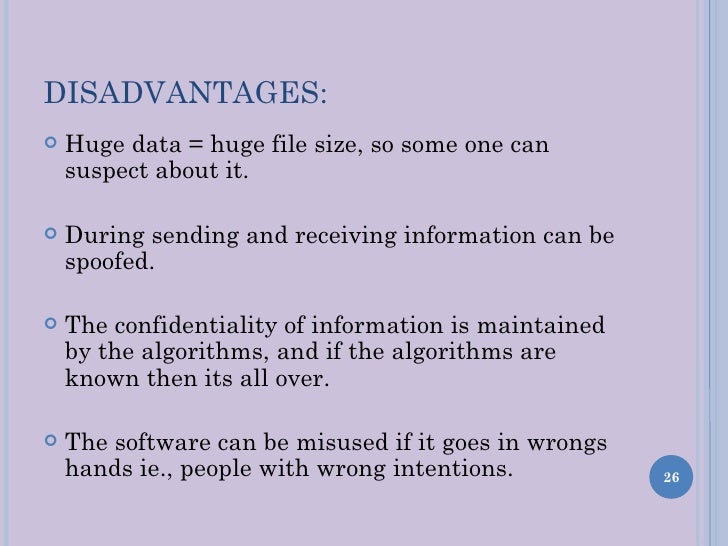 DISADVANTAGES:

Huge data = huge file size, so some one can suspect about it.

During sending and receiving information can be spoofed.

The confidentiality of information is maintained by the algorithms, and if the algorithms are known then its all over.

The software can be misused if it goes in wrongs hands ie., people with wrong intentions.

26